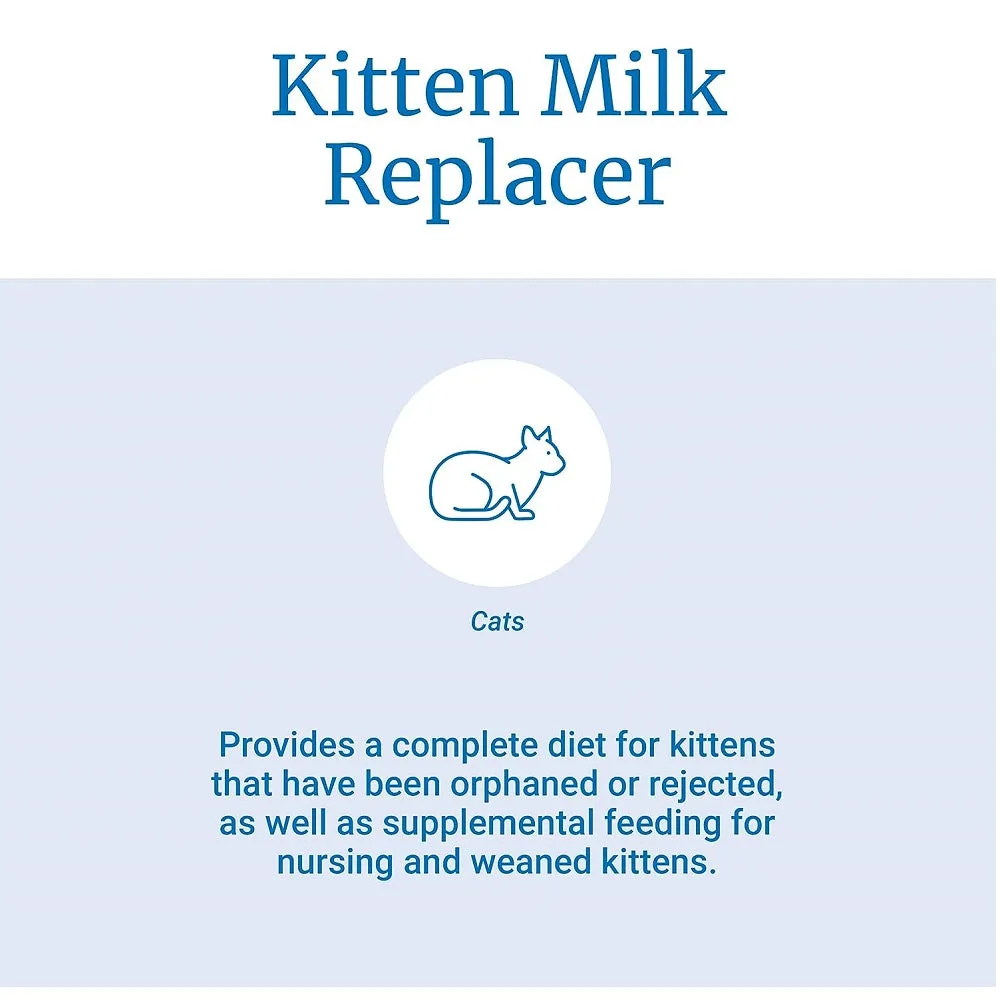 Kitten Milk Replacer

Cats

Provides a complete diet for kittens that have been orphaned or rejected, as well as supplemental feeding for nursing and weaned kittens.